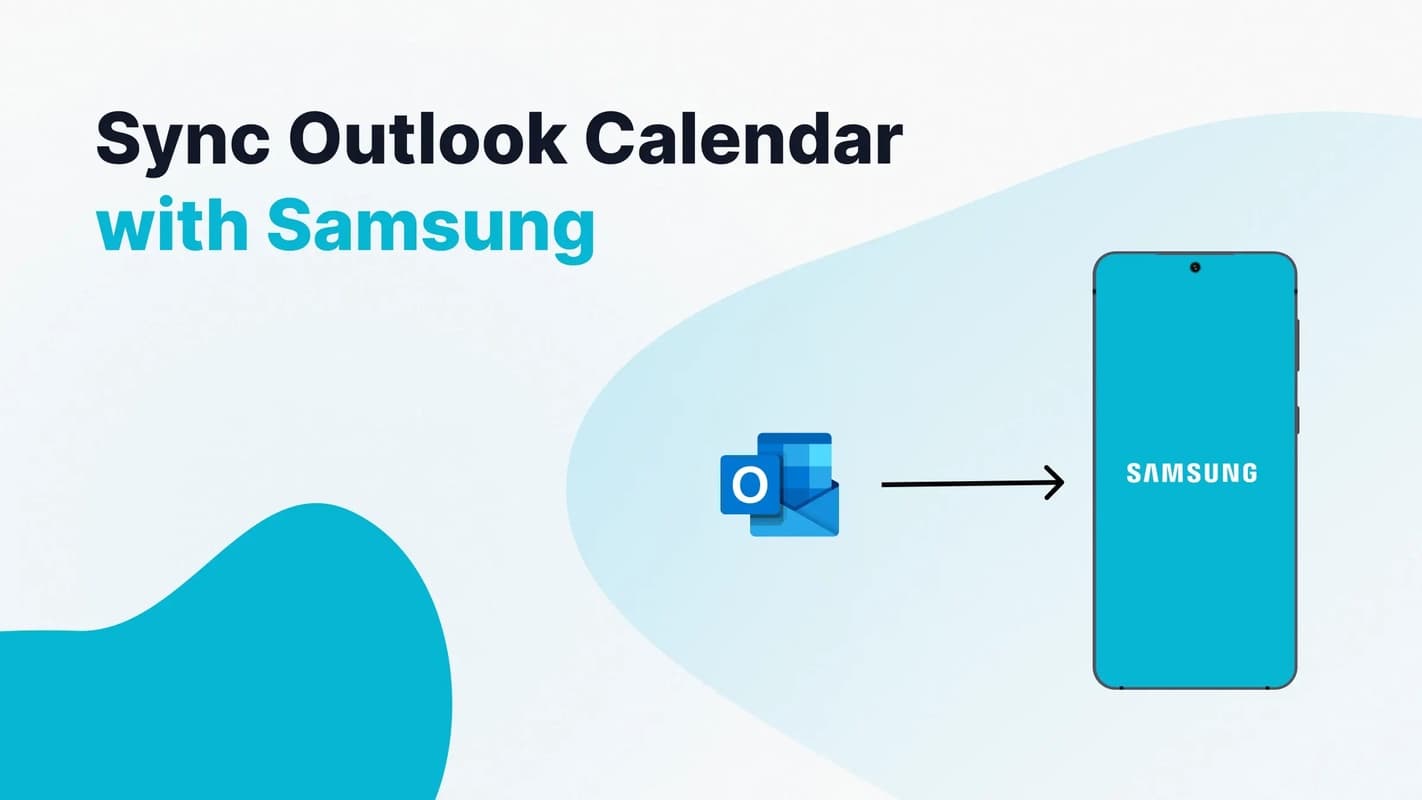 Sync Outlook Calendar
with Samsung

O

SAMSUNG